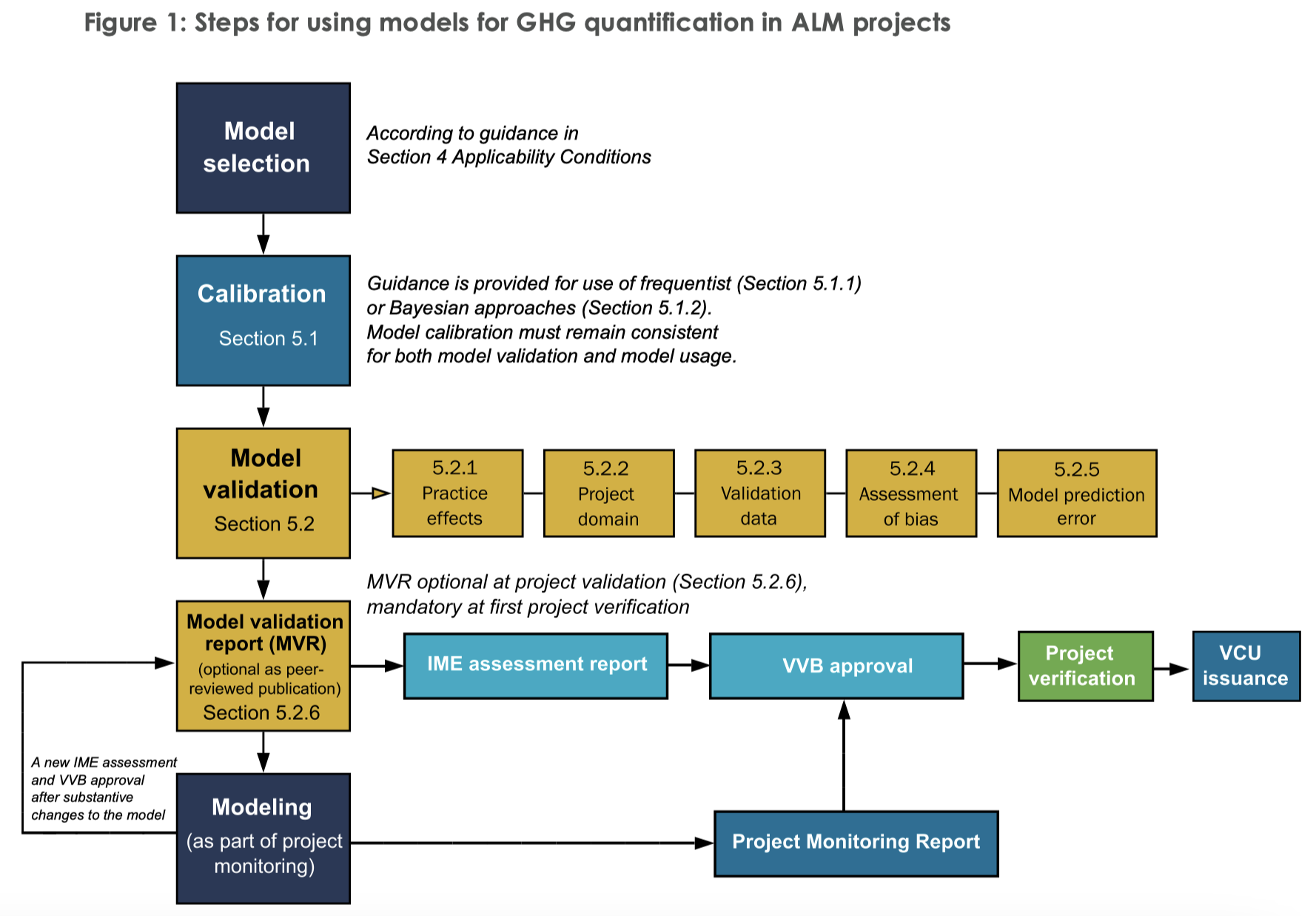 Figure 1: Steps for using models for GHG quantification in ALM projects

Model selection

According to guidance in Section 4 Applicability Conditions

Calibration

Section 5.1

Guidance is provided for use of frequentist (Section 5.1.1) or Bayesian approaches (Section 5.1.2). Model calibration must remain consistent for both model validation and model usage.

Model validation

Section 5.2

5.2.1 Practice effects

5.2.2 Project domain

5.2.3 Validation data

5.2.4 Assessment of bias

5.2.5 Model prediction error

MVR optional at project validation (Section 5.2.6), mandatory at first project verification

Model validation report (MVR)

(optional as peer-reviewed publication)

Section 5.2.6

IME assessment report

VVB approval

Project verification

VCU issuance

A new IME assessment and VVB approval after substantive changes to the model

Modeling

(as part of project monitoring)

Project Monitoring Report